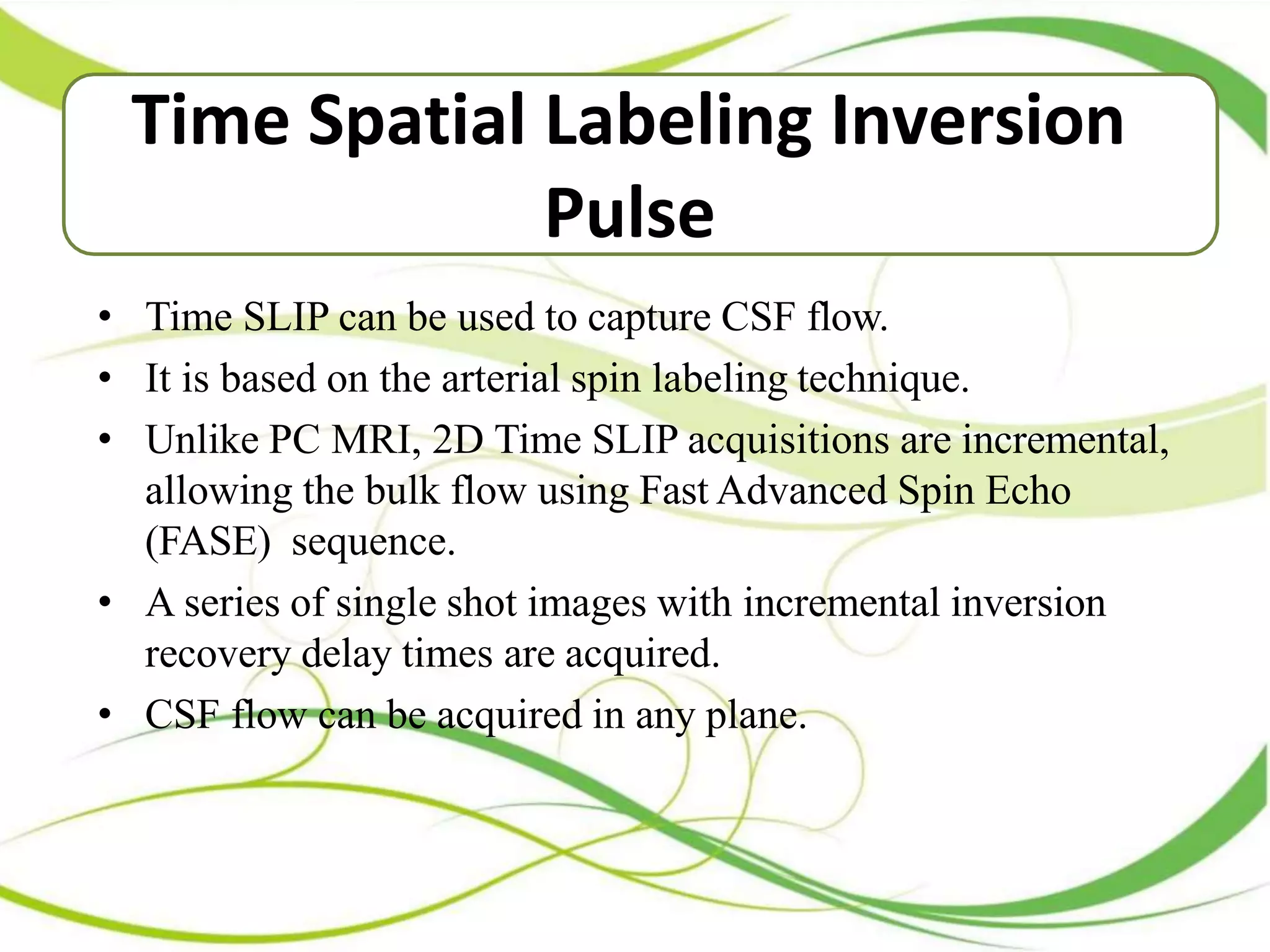 Time Spatial Labeling Inversion Pulse

• Time SLIP can be used to capture CSF flow.
• It is based on the arterial spin labeling technique.
• Unlike PC MRI, 2D Time SLIP acquisitions are incremental, allowing the bulk flow using Fast Advanced Spin Echo (FASE) sequence.
• A series of single shot images with incremental inversion recovery delay times are acquired.
• CSF flow can be acquired in any plane.